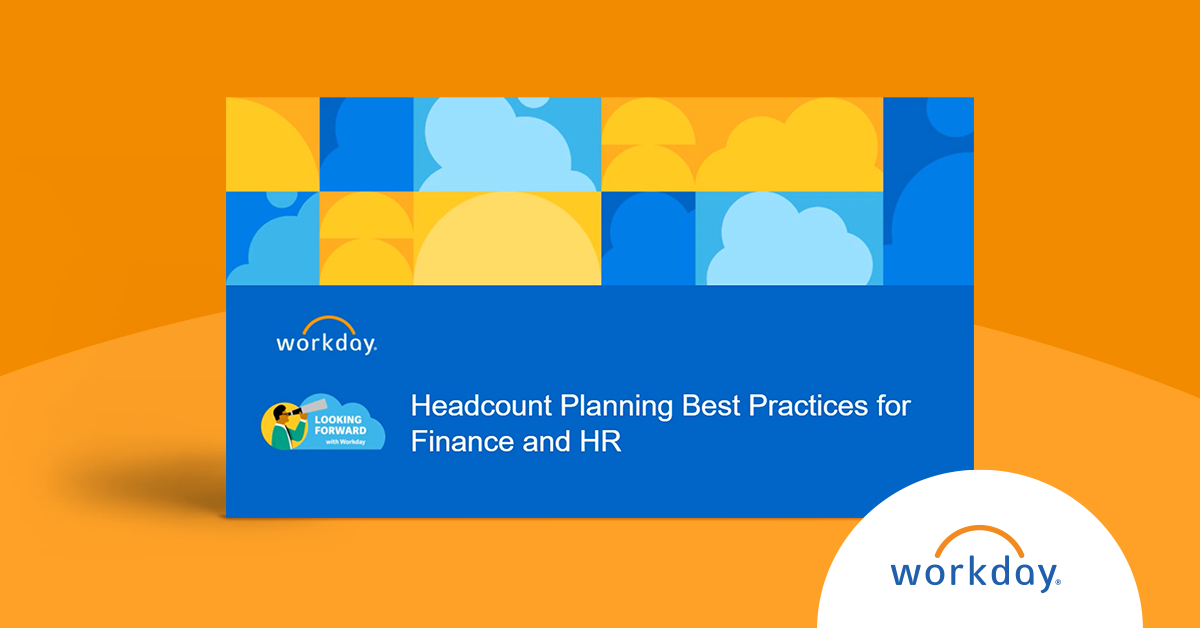 workday.

LOOKING FORWARD with Workday

Headcount Planning Best Practices for Finance and HR

workday.